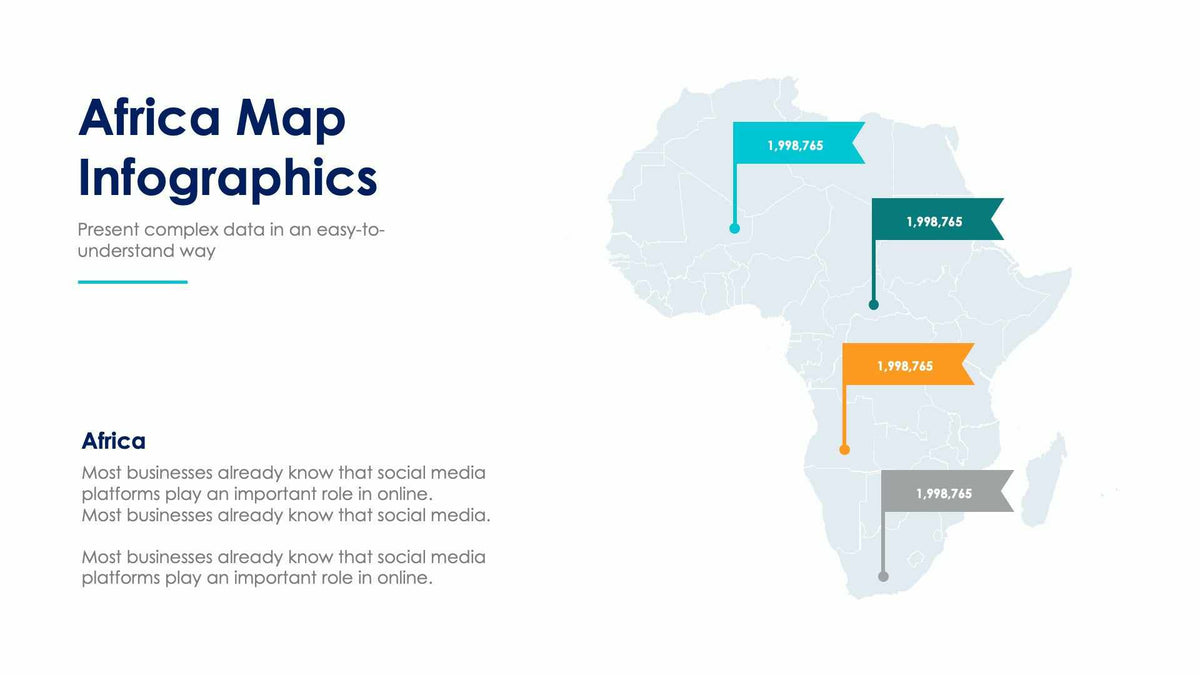 Africa Map Infographics

Present complex data in an easy-to-understand way

Africa

Most businesses already know that social media platforms play an important role in online. Most businesses already know that social media.

Most businesses already know that social media platforms play an important role in online.

1,998,765

1,998,765

1,998,765

1,998,765